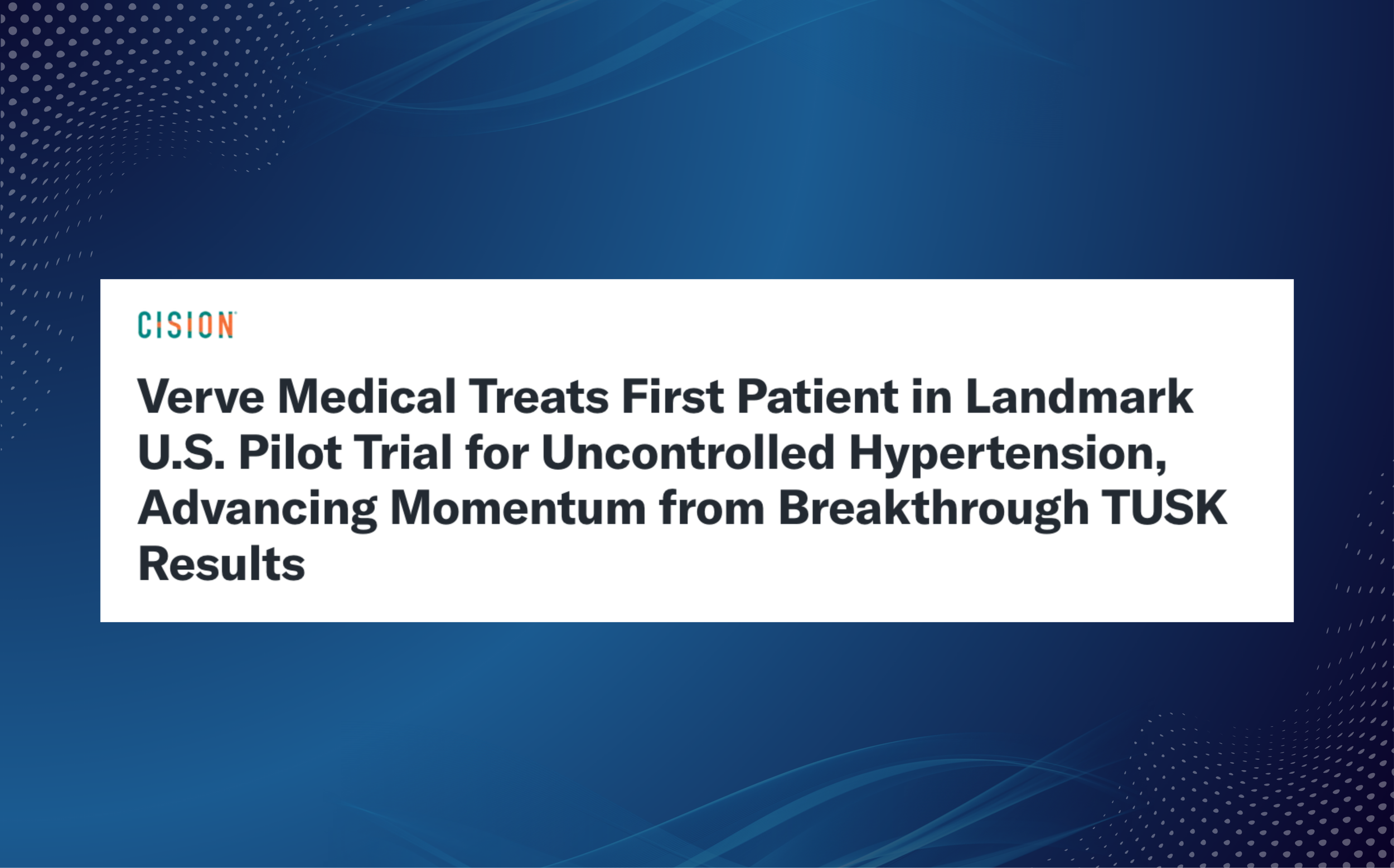 CISION

Verve Medical Treats First Patient in Landmark U.S. Pilot Trial for Uncontrolled Hypertension, Advancing Momentum from Breakthrough TUSK Results